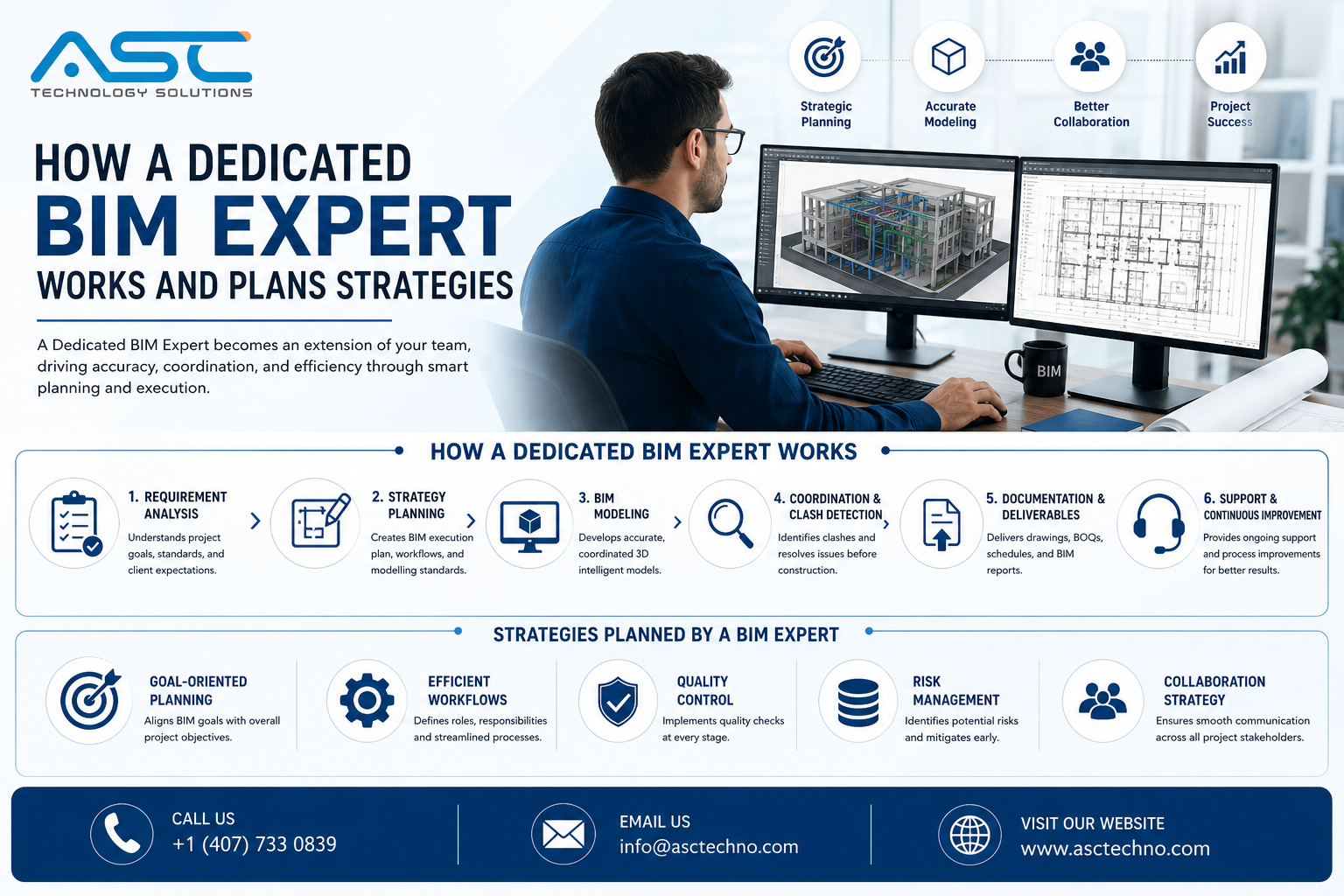 ASC
TECHNOLOGY SOLUTIONS

Strategic Planning

Accurate Modeling

Better Collaboration

Project Success

HOW A DEDICATED
BIM EXPERT
WORKS AND PLANS STRATEGIES

A Dedicated BIM Expert becomes an extension of your team, driving accuracy, coordination, and efficiency through smart planning and execution.

BIM

HOW A DEDICATED BIM EXPERT WORKS

1. REQUIREMENT ANALYSIS
Understands project goals, standards, and client expectations.

2. STRATEGY PLANNING
Creates BIM execution plan, workflows, and modelling standards.

3. BIM MODELING
Develops accurate, coordinated 3D intelligent models.

4. COORDINATION & CLASH DETECTION
Identifies clashes and resolves issues before construction.

5. DOCUMENTATION & DELIVERABLES
Delivers drawings, BOQs, schedules, and BIM reports.

6. SUPPORT & CONTINUOUS IMPROVEMENT
Provides ongoing support and process improvements for better results.

STRATEGIES PLANNED BY A BIM EXPERT

GOAL-ORIENTED PLANNING
Aligns BIM goals with overall project objectives.

EFFICIENT WORKFLOWS
Defines roles, responsibilities and streamlined processes.

QUALITY CONTROL
Implements quality checks at every stage.

RISK MANAGEMENT
Identifies potential risks and mitigates early.

COLLABORATION STRATEGY
Ensures smooth communication across all project stakeholders.

CALL US
+1 (407) 733 0839

EMAIL US
info@asctechno.com

VISIT OUR WEBSITE
www.asctechno.com